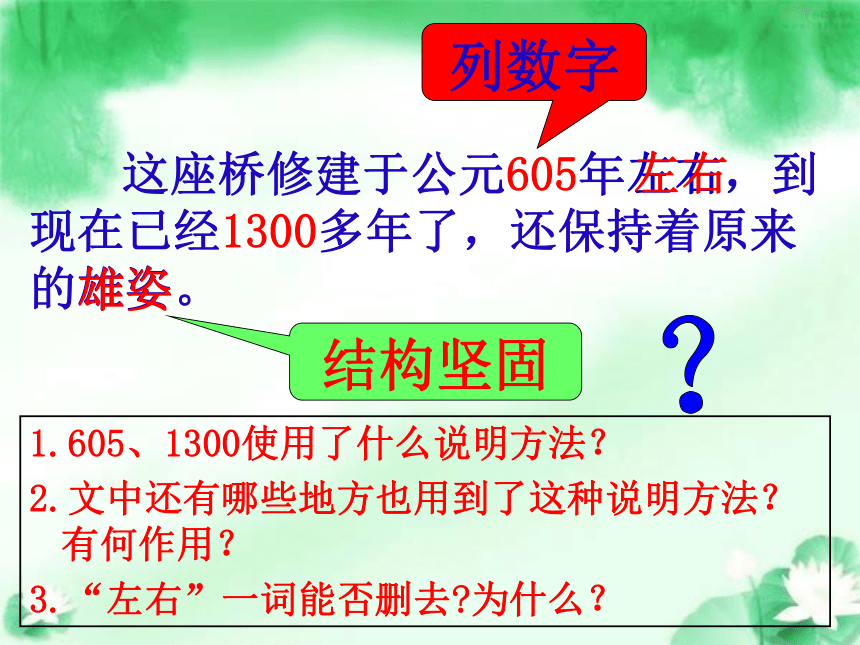 列数字

这座桥修建于公元605年左右，到现在已经1300多年了，还保持着原来的雄姿。

结构坚固

?

1.605、1300使用了什么说明方法？

2.文中还有哪些地方也用到了这种说明方法？有何作用？

3.“左右”一词能否删去?为什么？